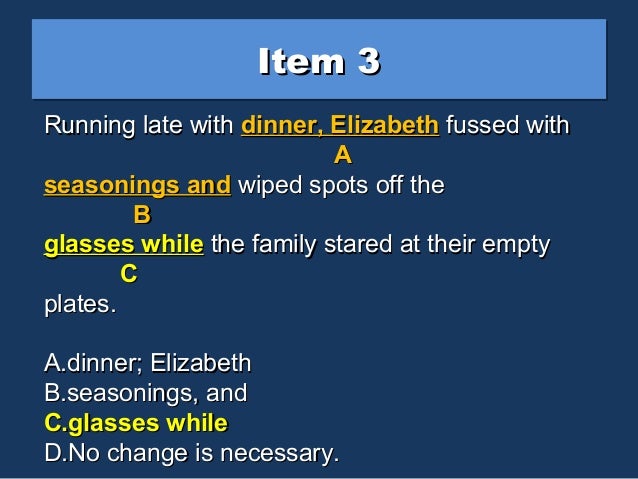 Item 3

Running late with dinner, Elizabeth fussed with
A
seasonings and wiped spots off the
B
glasses while the family stared at their empty
C
plates.

A.dinner; Elizabeth
B.seasonings, and
C.glasses while
D.No change is necessary.